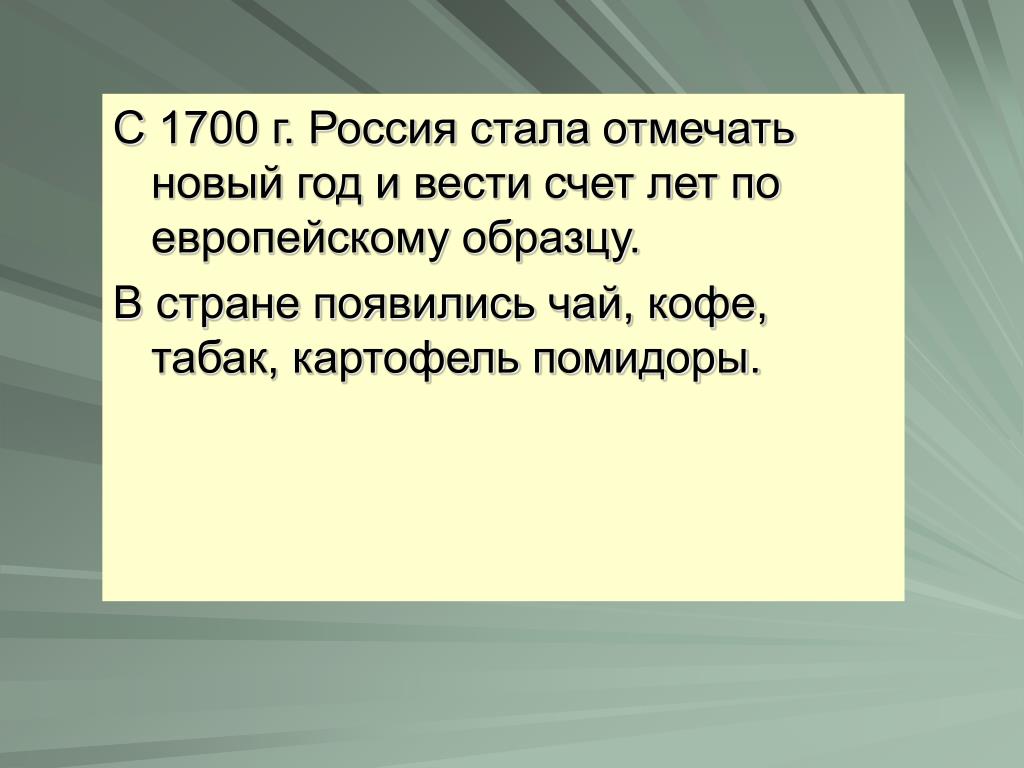 С 1700 г. Россия стала отмечать новый год и вести счет лет по европейскому образцу.

В стране появились чай, кофе, табак, картофель помидоры.